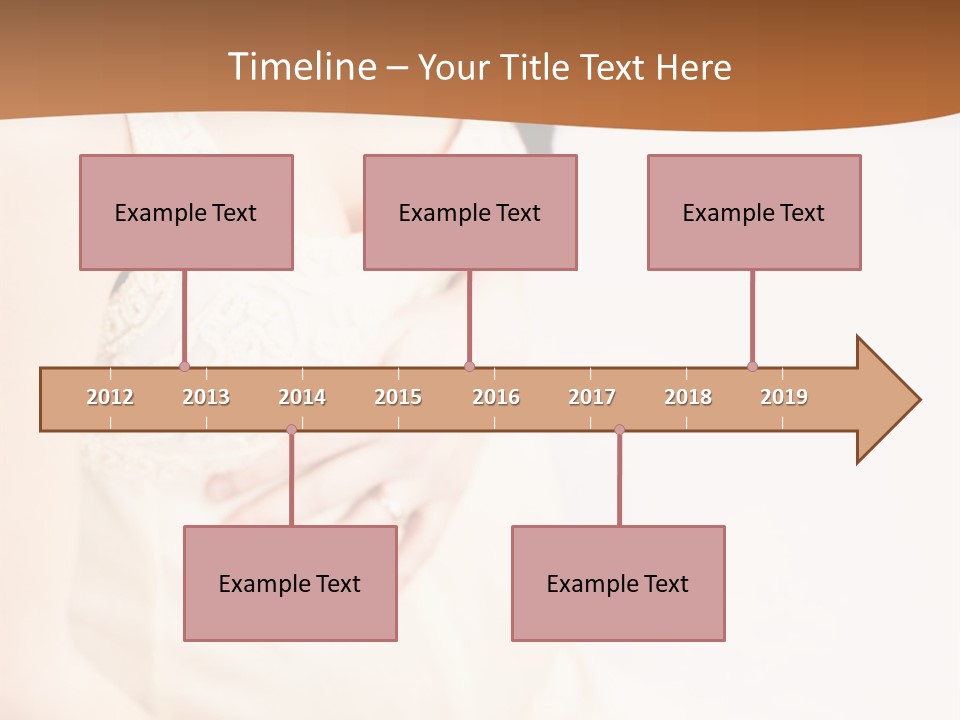 Timeline – Your Title Text Here

Example Text

Example Text

Example Text

2012 2013 2014 2015 2016 2017 2018 2019

Example Text

Example Text